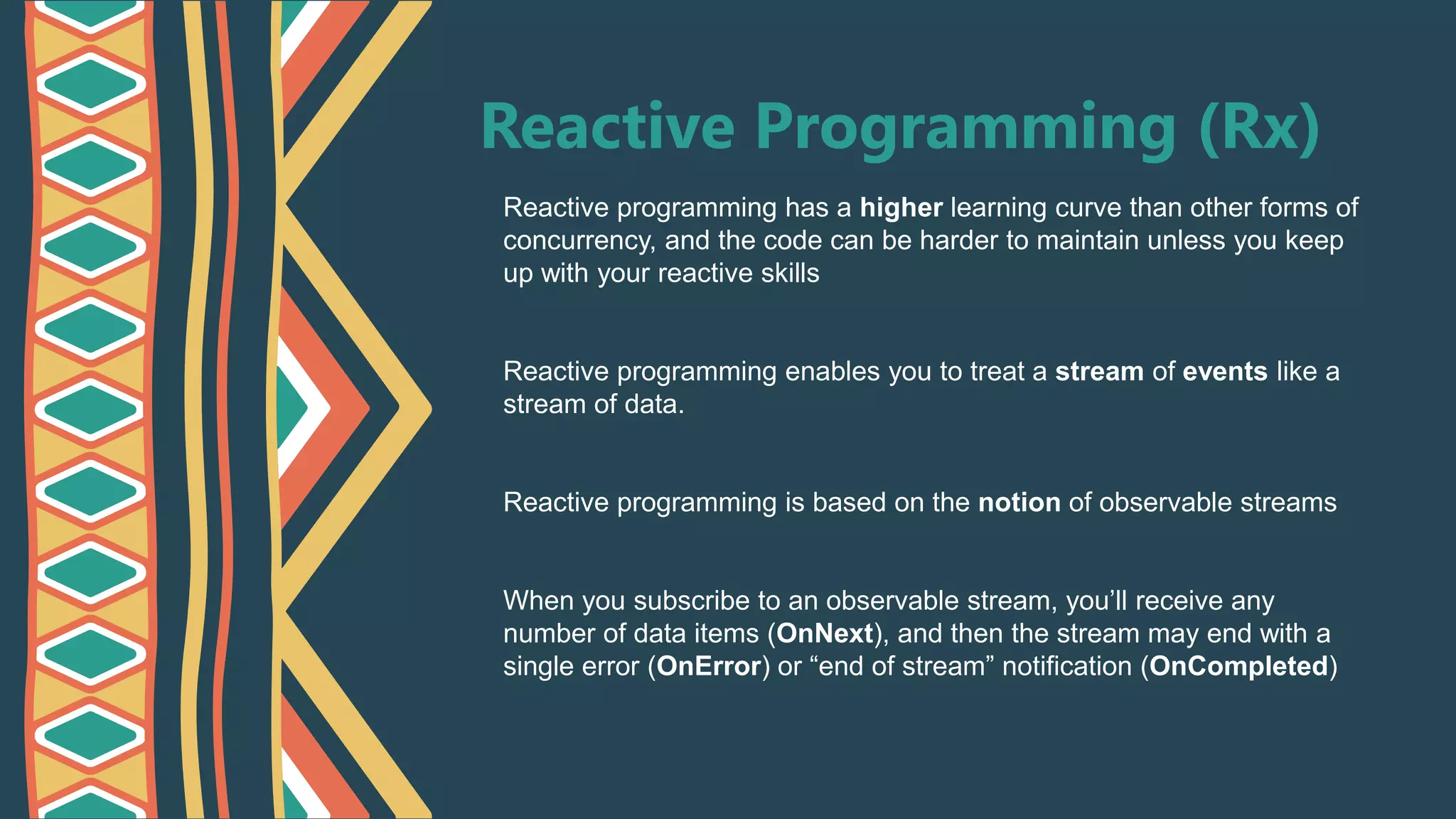 Reactive Programming (Rx)

Reactive programming has a higher learning curve than other forms of concurrency, and the code can be harder to maintain unless you keep up with your reactive skills

Reactive programming enables you to treat a stream of events like a stream of data.

Reactive programming is based on the notion of observable streams

When you subscribe to an observable stream, you’ll receive any number of data items (OnNext), and then the stream may end with a single error (OnError) or “end of stream” notification (OnCompleted)